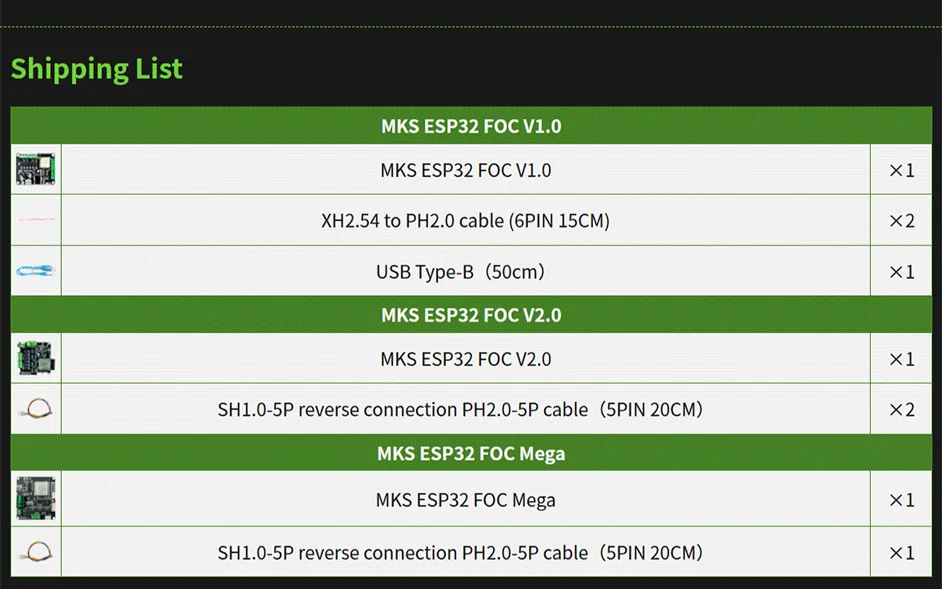 Shipping List

| MKS ESP32 FOC V1.0 | | |
|---|---|---|
| | MKS ESP32 FOC V1.0 | ×1 |
| | XH2.54 to PH2.0 cable (6PIN 15CM) | ×2 |
| | USB Type-B（50cm） | ×1 |
| MKS ESP32 FOC V2.0 | | |
| | MKS ESP32 FOC V2.0 | ×1 |
| | SH1.0-5P reverse connection PH2.0-5P cable（5PIN 20CM） | ×2 |
| MKS ESP32 FOC Mega | | |
| | MKS ESP32 FOC Mega | ×1 |
| | SH1.0-5P reverse connection PH2.0-5P cable（5PIN 20CM） | ×1 |